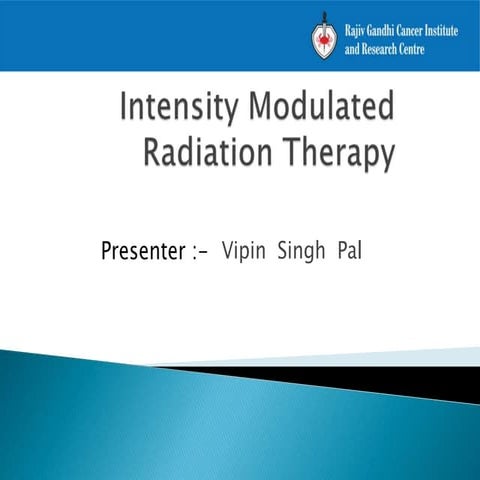 Rajiv Gandhi Cancer Institute and Research Centre

Intensity Modulated Radiation Therapy

Presenter :- Vipin Singh Pal